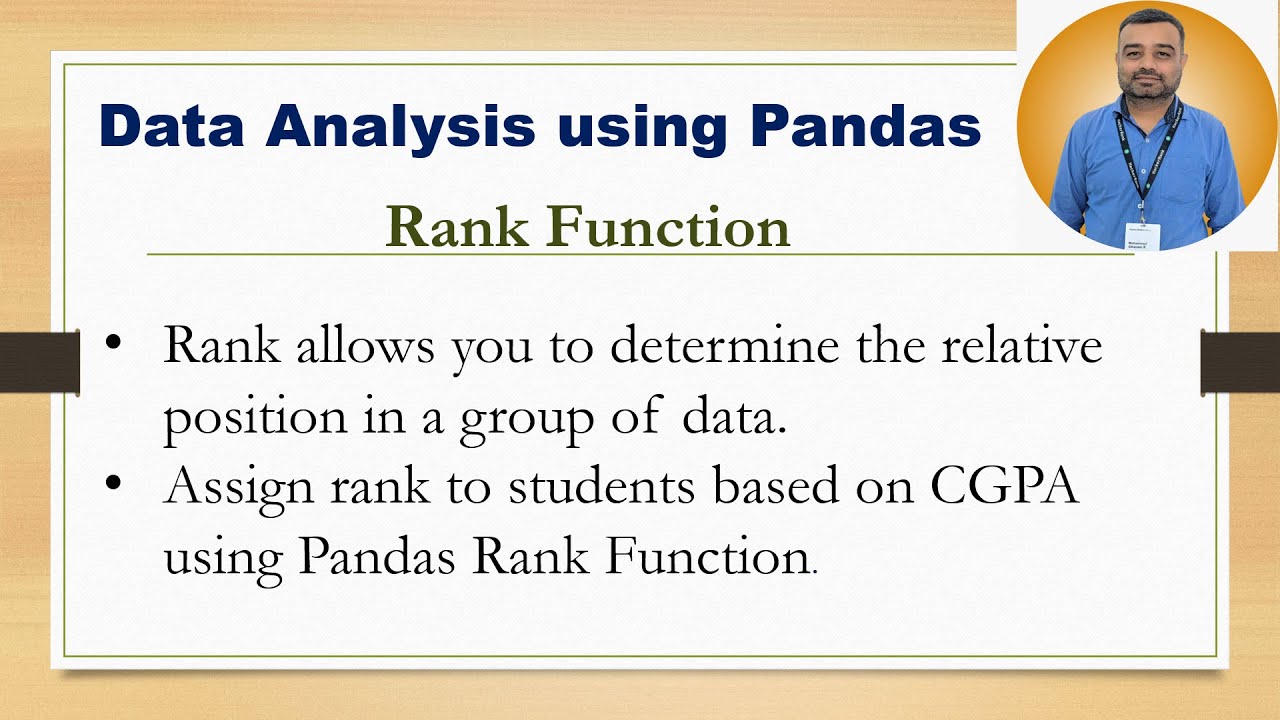 Data Analysis using Pandas

Rank Function

• Rank allows you to determine the relative position in a group of data.
• Assign rank to students based on CGPA using Pandas Rank Function.